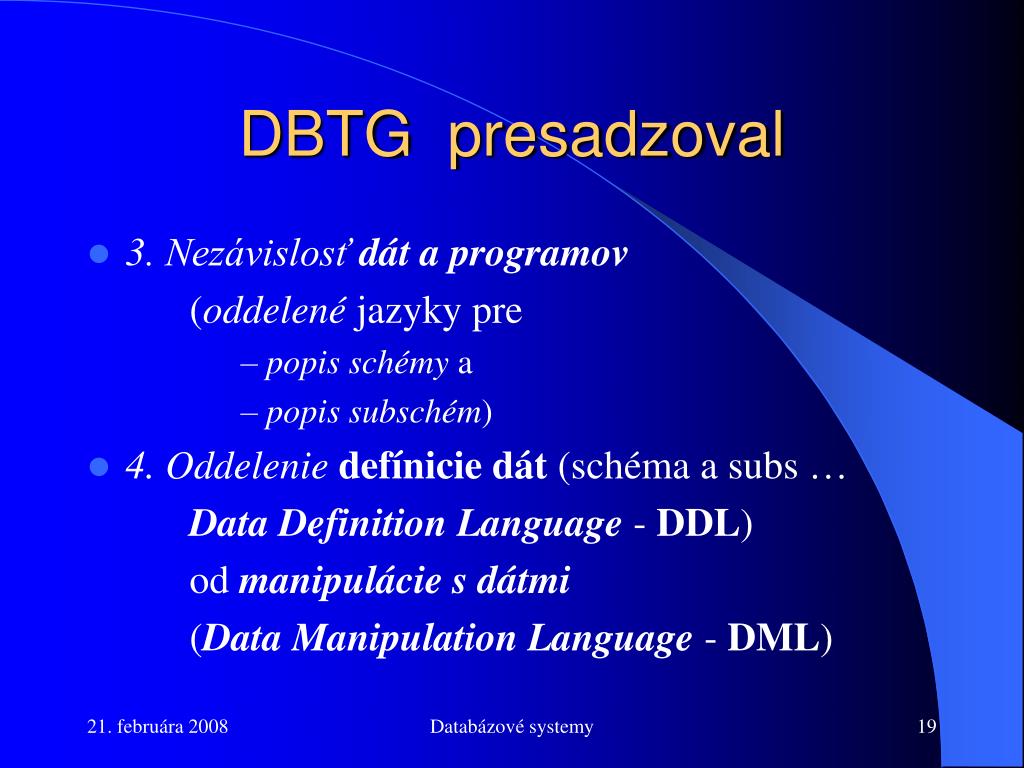 DBTG presadzoval

3. Nezávislosť dát a programov
(oddelené jazyky pre
– popis schémy a
– popis subschém)

4. Oddelenie defínicie dát (schéma a subs …
Data Definition Language - DDL)
od manipulácie s dátmi
(Data Manipulation Language - DML)

21. februára 2008 Databázové systemy 19